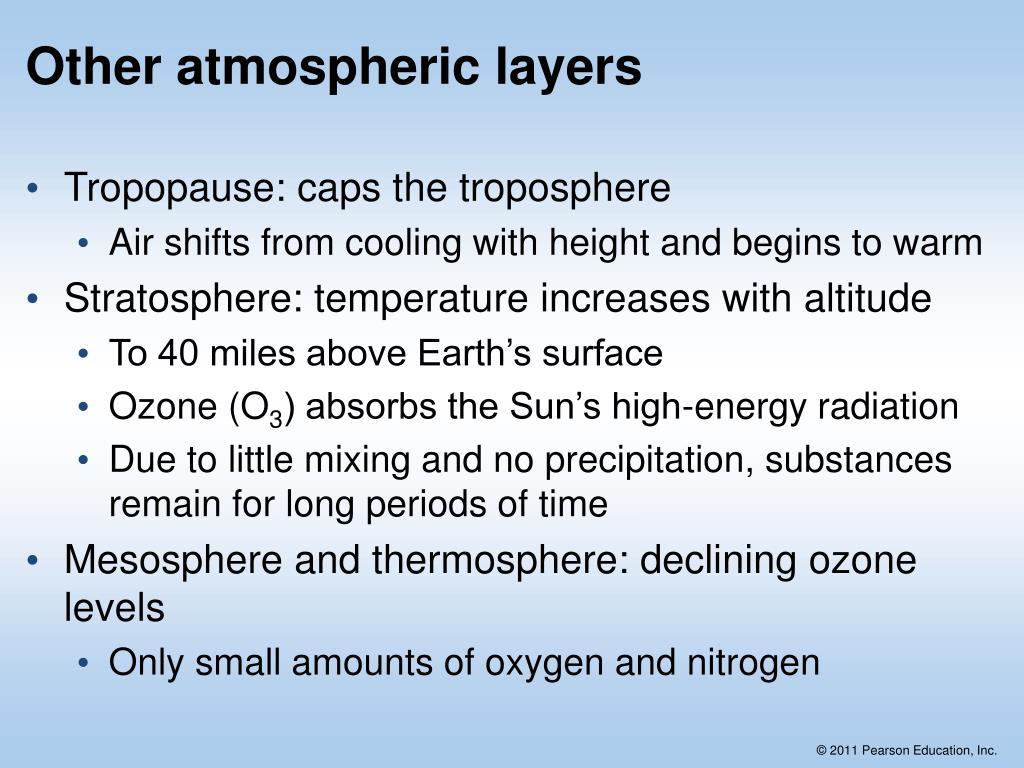 Other atmospheric layers

• Tropopause: caps the troposphere
  • Air shifts from cooling with height and begins to warm
• Stratosphere: temperature increases with altitude
  • To 40 miles above Earth’s surface
  • Ozone ($O_3$) absorbs the Sun’s high-energy radiation
  • Due to little mixing and no precipitation, substances remain for long periods of time
• Mesosphere and thermosphere: declining ozone levels
  • Only small amounts of oxygen and nitrogen

© 2011 Pearson Education, Inc.